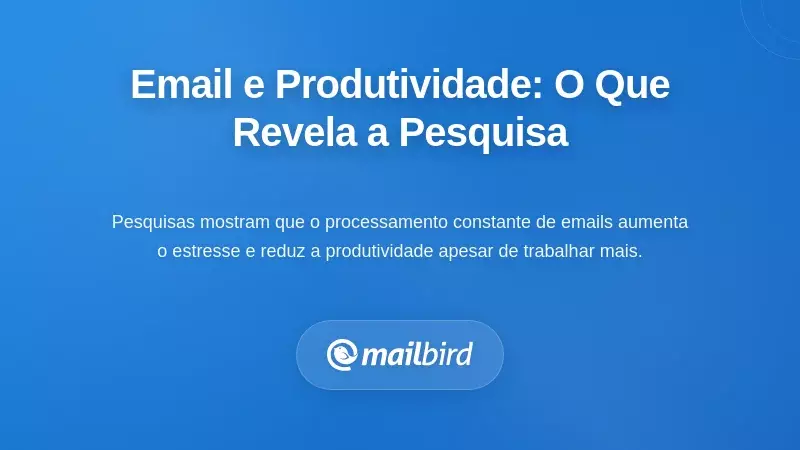 Email e Produtividade: O Que Revela a Pesquisa

Pesquisas mostram que o processamento constante de emails aumenta o estresse e reduz a produtividade apesar de trabalhar mais.

mailbird